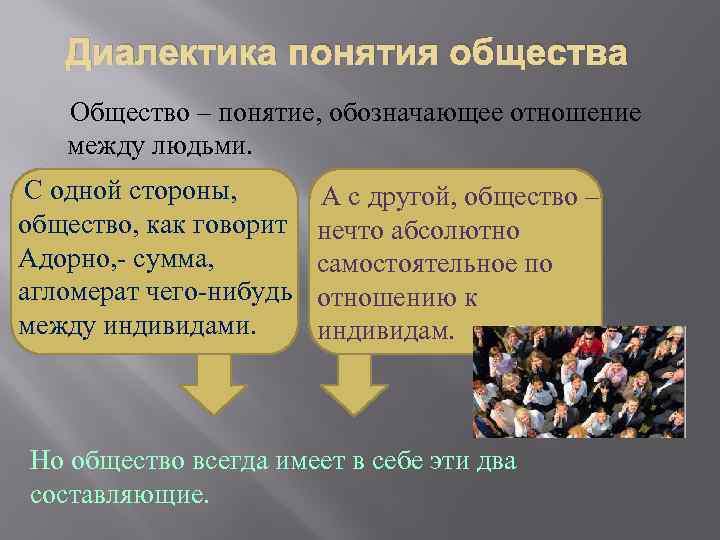 Диалектика понятия общества

Общество – понятие, обозначающее отношение между людьми.

С одной стороны, общество, как говорит Адорно,- сумма, агломерат чего-нибудь между индивидами.

А с другой, общество – нечто абсолютно самостоятельное по отношению к индивидам.

Но общество всегда имеет в себе эти два составляющие.